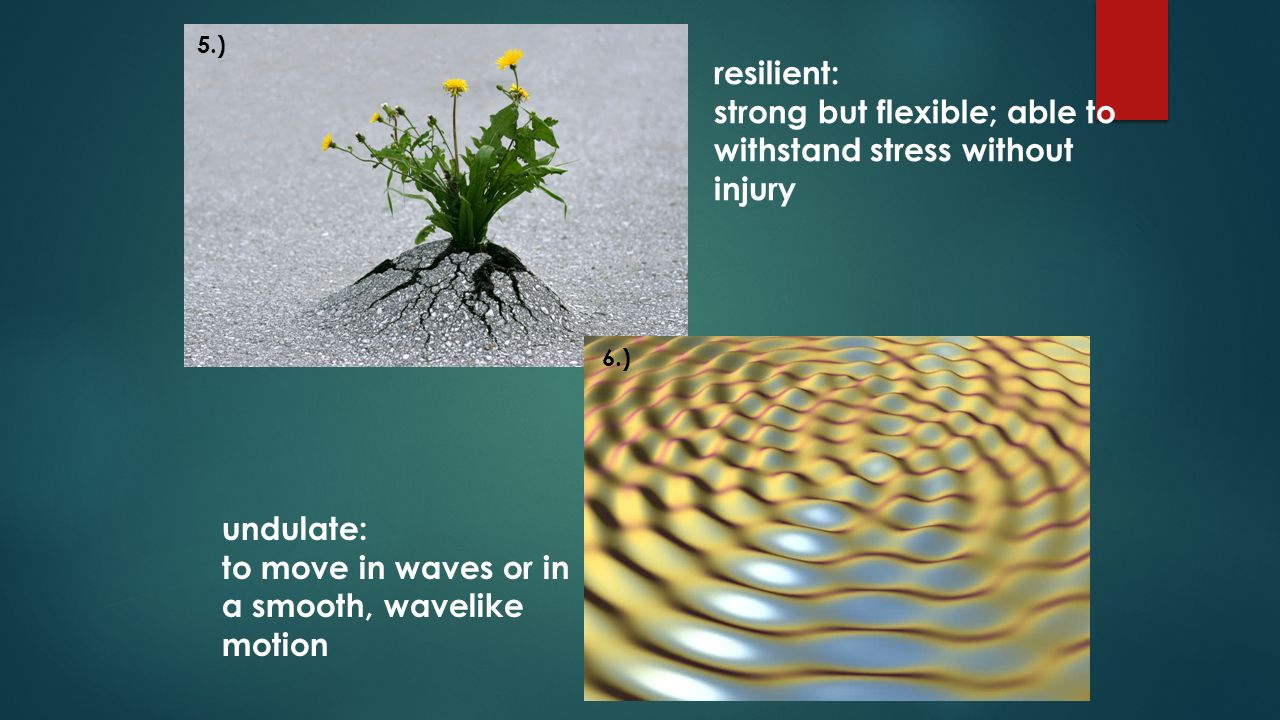 5.)

resilient:
strong but flexible; able to withstand stress without injury

6.)

undulate:
to move in waves or in a smooth, wavelike motion